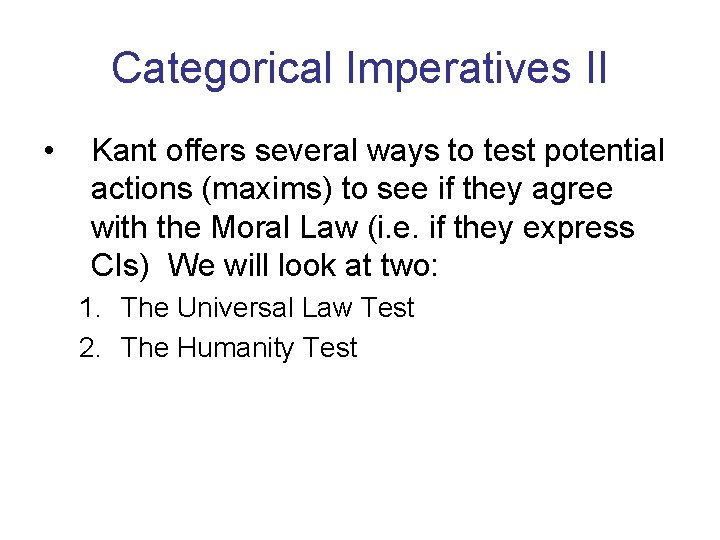 Categorical Imperatives II

• Kant offers several ways to test potential actions (maxims) to see if they agree with the Moral Law (i.e. if they express CIs) We will look at two:

1. The Universal Law Test
2. The Humanity Test